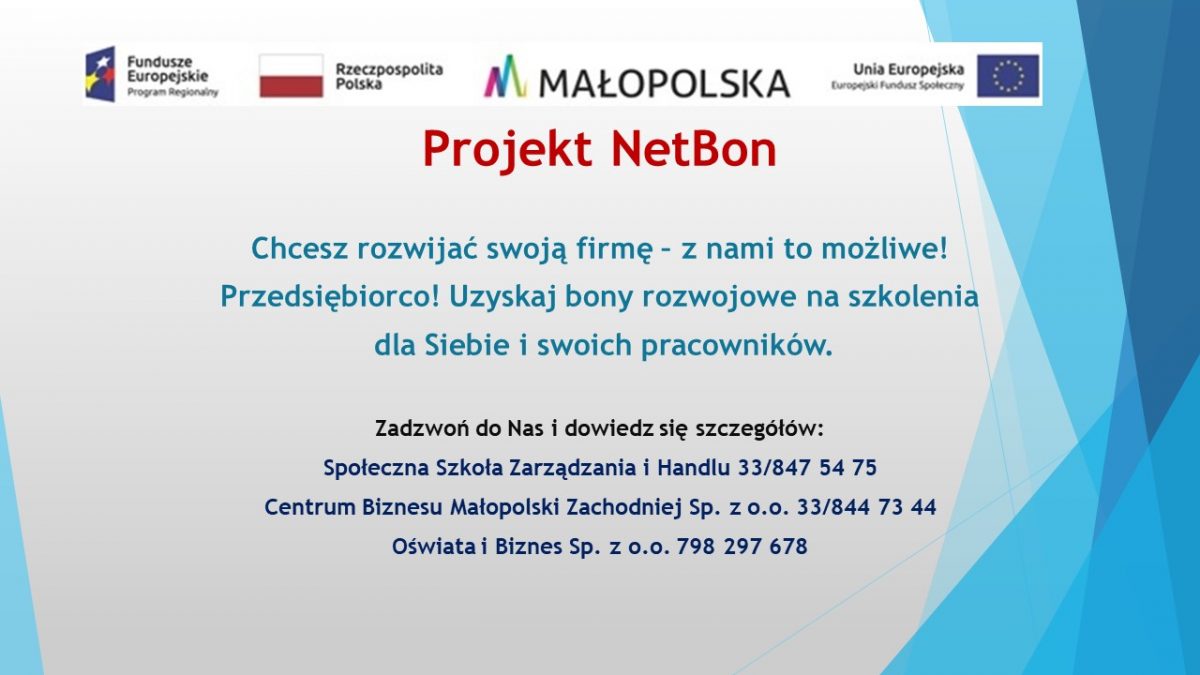 Fundusze Europejskie
Program Regionalny

Rzeczpospolita Polska

MAŁOPOLSKA

Unia Europejska
Europejski Fundusz Społeczny

Projekt NetBon

Chcesz rozwijać swoją firmę – z nami to możliwe!
Przedsiębiorco! Uzyskaj bony rozwojowe na szkolenia dla Siebie i swoich pracowników.

Zadzwoń do Nas i dowiedz się szczegółów:
Społeczna Szkoła Zarządzania i Handlu 33/847 54 75
Centrum Biznesu Małopolski Zachodniej Sp. z o.o. 33/844 73 44
Oświata i Biznes Sp. z o.o. 798 297 678